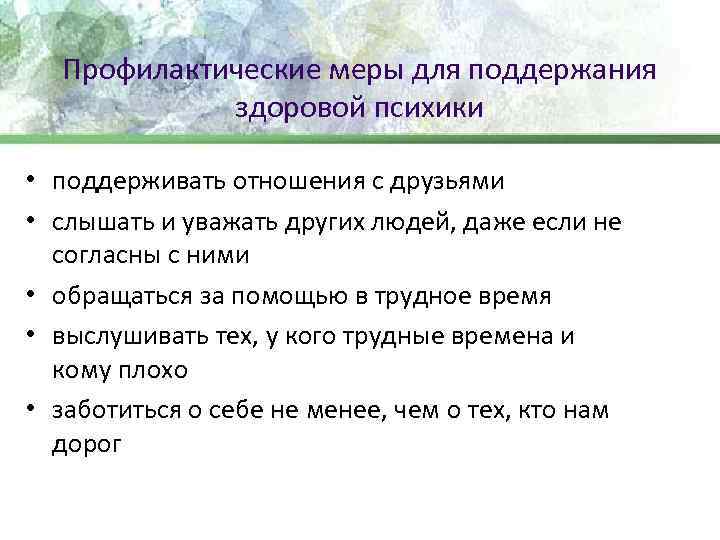 Профилактические меры для поддержания здоровой психики

• поддерживать отношения с друзьями
• слышать и уважать других людей, даже если не согласны с ними
• обращаться за помощью в трудное время
• выслушивать тех, у кого трудные времена и кому плохо
• заботиться о себе не менее, чем о тех, кто нам дорог